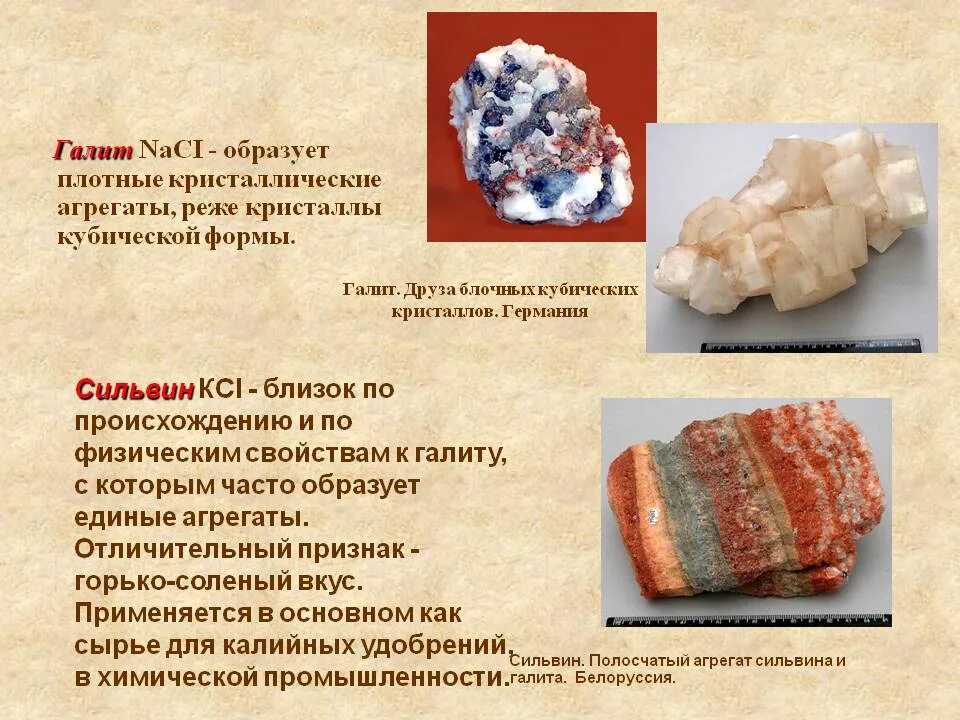 Галит NaCI - образует плотные кристаллические агрегаты, реже кристаллы кубической формы.

Галит. Друза блочных кубических кристаллов. Германия

Сильвин KCI - близок по происхождению и по физическим свойствам к галиту, с которым часто образует единые агрегаты. Отличительный признак - горько-соленый вкус. Применяется в основном как сырье для калийных удобрений, в химической промышленности.

Сильвин. Полосчатый агрегат сильвина и галита. Белоруссия.